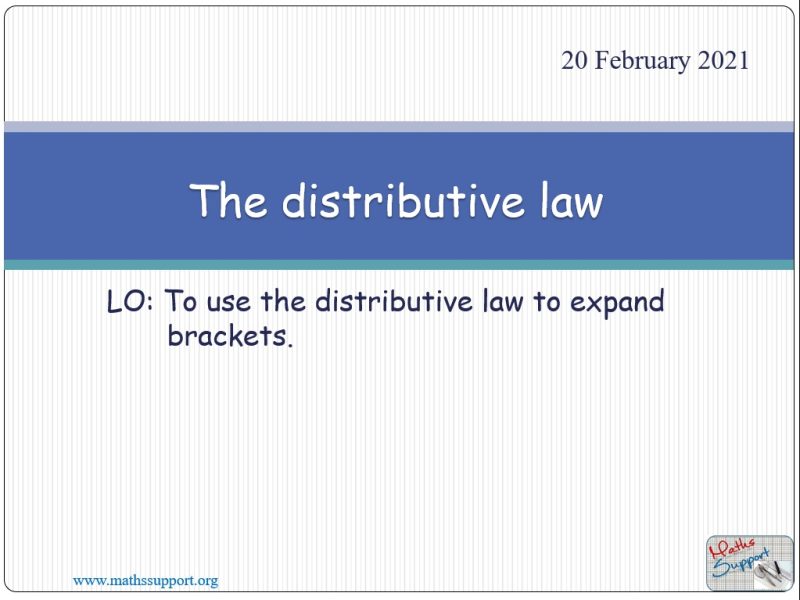 20 February 2021

The distributive law

LO: To use the distributive law to expand brackets.

www.mathssupport.org

Maths Support